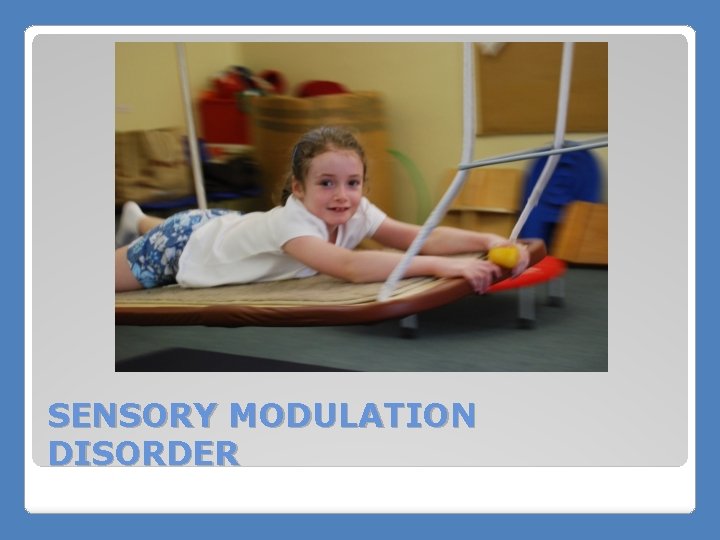 SENSORY MODULATION DISORDER